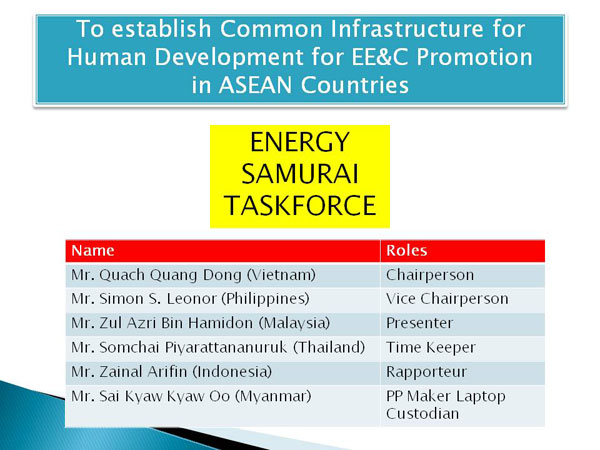 To establish Common Infrastructure for Human Development for EE&C Promotion in ASEAN Countries

ENERGY SAMURAI TASKFORCE

| Name | Roles |
|---|---|
| Mr. Quach Quang Dong (Vietnam) | Chairperson |
| Mr. Simon S. Leonor (Philippines) | Vice Chairperson |
| Mr. Zul Azri Bin Hamidon (Malaysia) | Presenter |
| Mr. Somchai Piyarattananuruk (Thailand) | Time Keeper |
| Mr. Zainal Arifin (Indonesia) | Rapporteur |
| Mr. Sai Kyaw Kyaw Oo (Myanmar) | PP Maker Laptop Custodian |